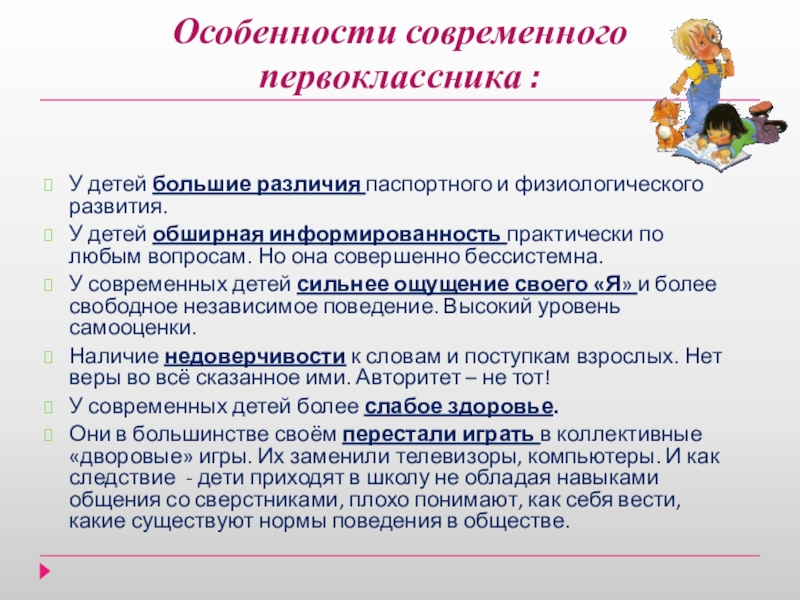 Особенности современного первоклассника :

У детей большие различия паспортного и физиологического развития.

У детей обширная информированность практически по любым вопросам. Но она совершенно бессистемна.

У современных детей сильнее ощущение своего «Я» и более свободное независимое поведение. Высокий уровень самооценки.

Наличие недоверчивости к словам и поступкам взрослых. Нет веры во всё сказанное ими. Авторитет – не тот!

У современных детей более слабое здоровье.

Они в большинстве своём перестали играть в коллективные «дворовые» игры. Их заменили телевизоры, компьютеры. И как следствие - дети приходят в школу не обладая навыками общения со сверстниками, плохо понимают, как себя вести, какие существуют нормы поведения в обществе.